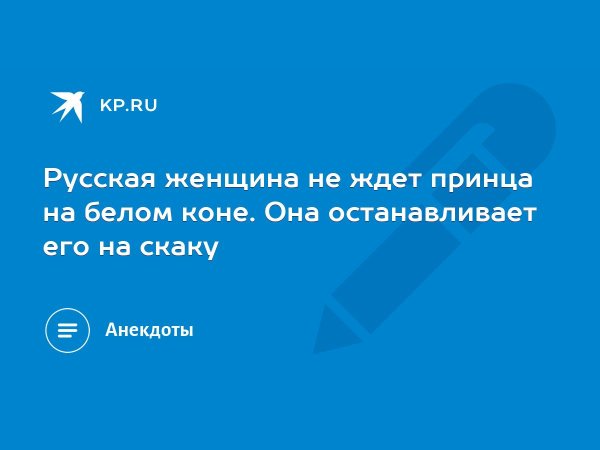 KP.RU

Русская женщина не ждет принца на белом коне. Она останавливает его на скаку

Анекдоты